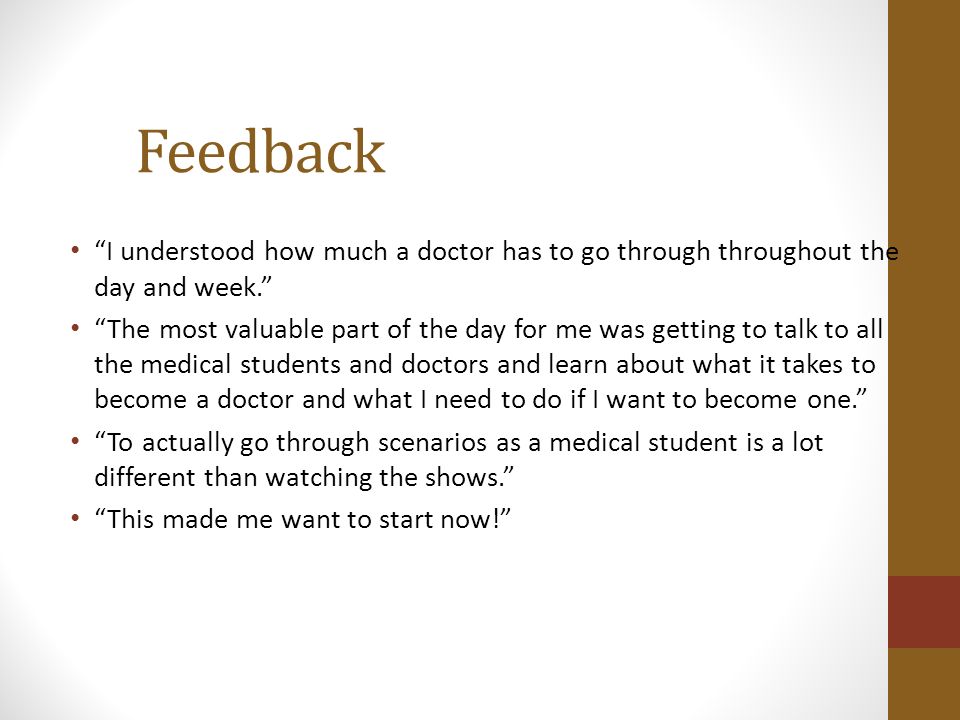 Feedback

• “I understood how much a doctor has to go through throughout the day and week.”
• “The most valuable part of the day for me was getting to talk to all the medical students and doctors and learn about what it takes to become a doctor and what I need to do if I want to become one.”
• “To actually go through scenarios as a medical student is a lot different than watching the shows.”
• “This made me want to start now!”